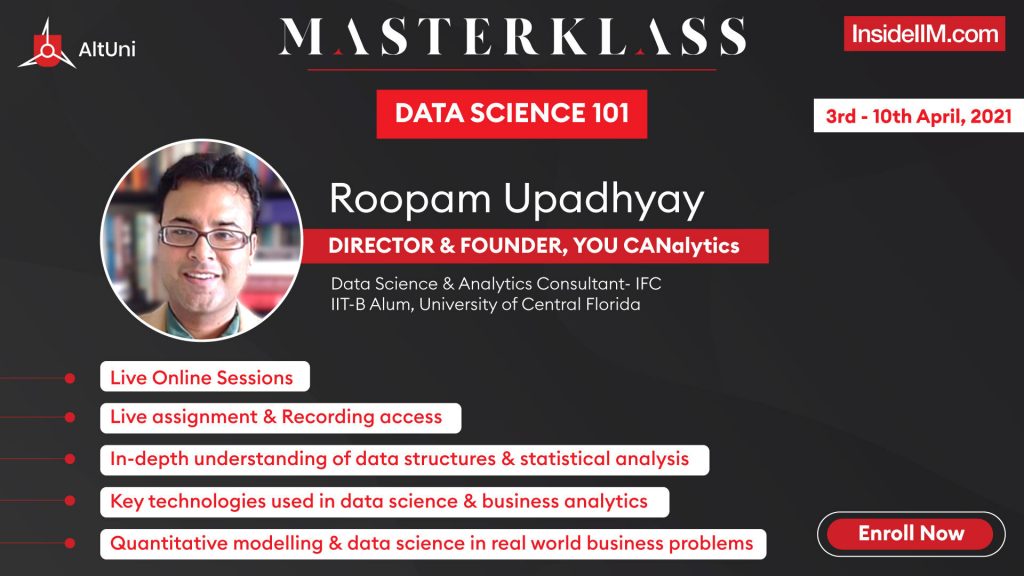 AltUni

MASTERKLASS

InsideIIM.com

DATA SCIENCE 101

3rd - 10th April, 2021

Roopam Upadhyay

DIRECTOR & FOUNDER, YOU CANalytics

Data Science & Analytics Consultant- IFC
IIT-B Alum, University of Central Florida

Live Online Sessions

Live assignment & Recording access

In-depth understanding of data structures & statistical analysis

Key technologies used in data science & business analytics

Quantitative modelling & data science in real world business problems

Enroll Now